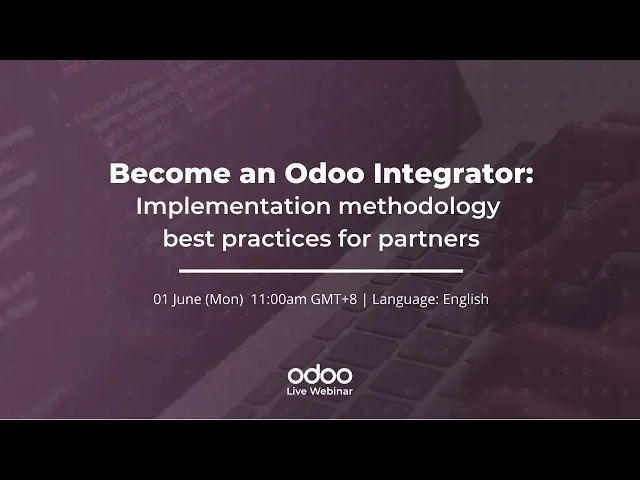 Become an Odoo Integrator:
Implementation methodology
best practices for partners

01 June (Mon) 11:00am GMT+8 | Language: English

odoo
Live Webinar